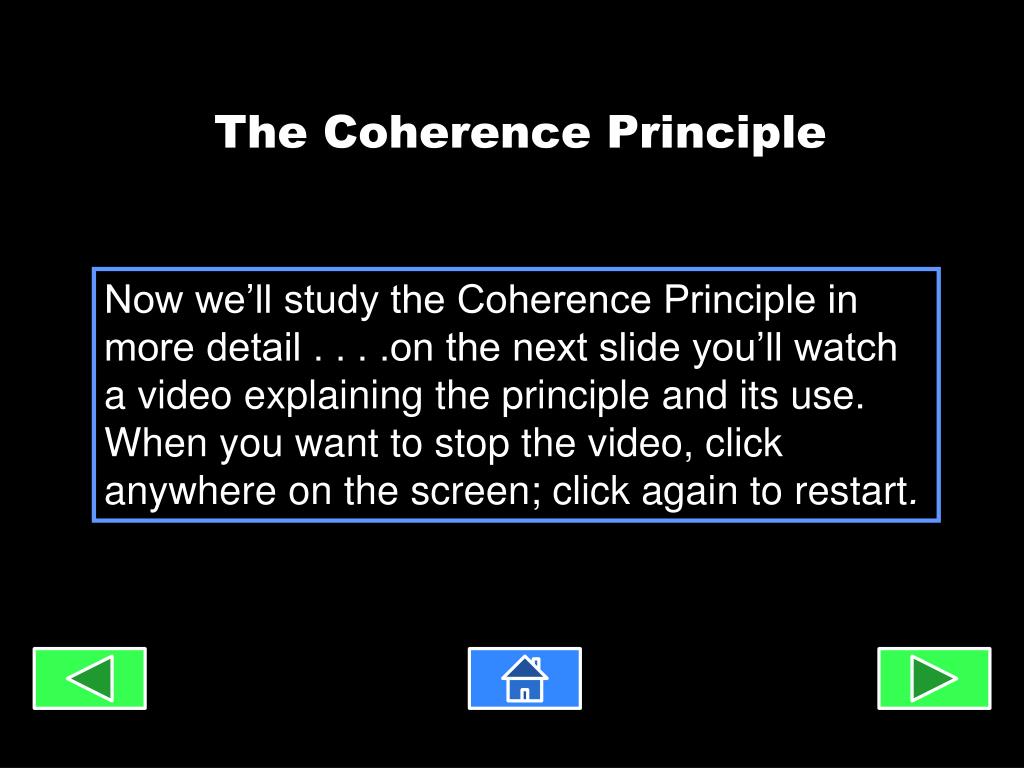 The Coherence Principle

Now we’ll study the Coherence Principle in more detail . . . .on the next slide you’ll watch a video explaining the principle and its use. When you want to stop the video, click anywhere on the screen; click again to restart.